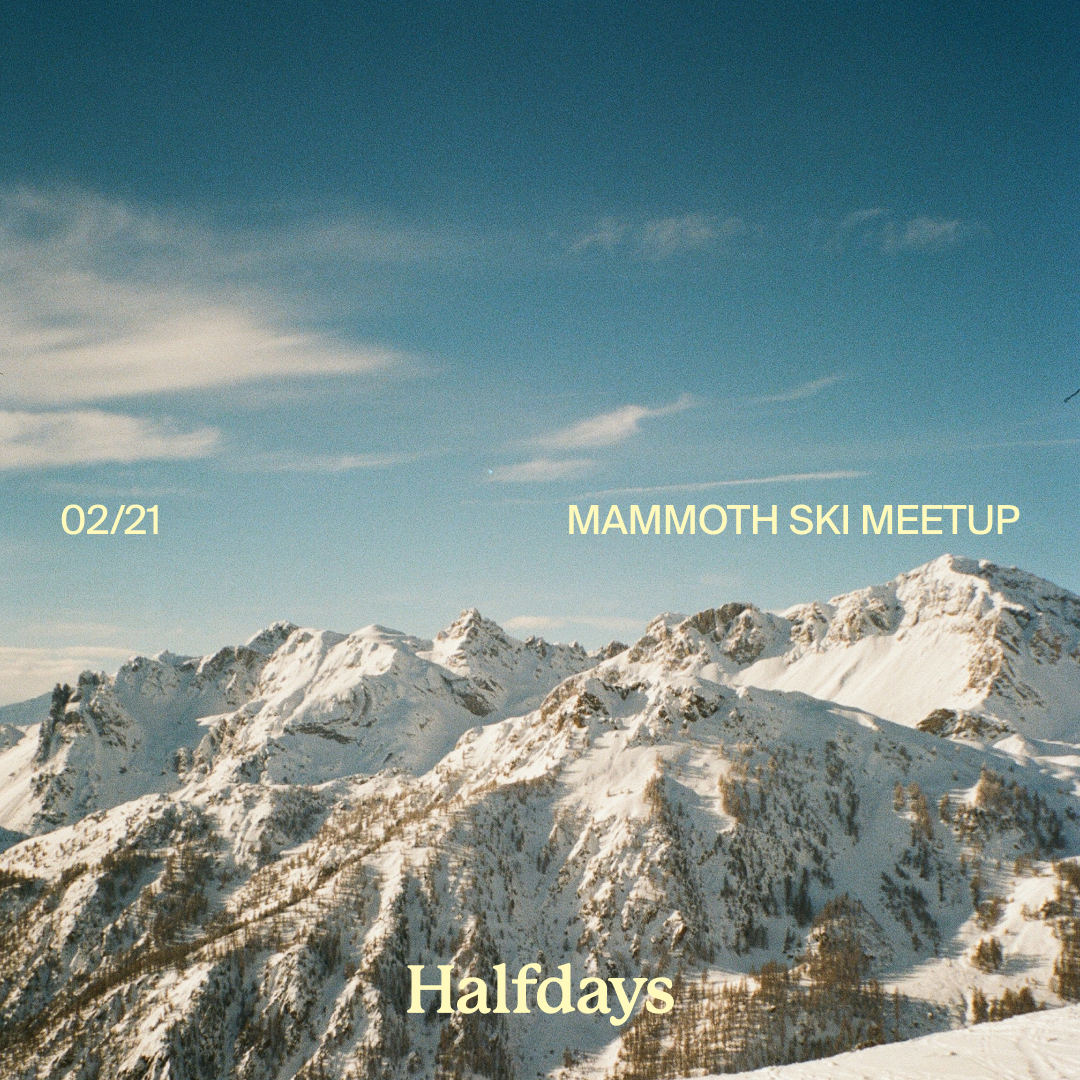 02/21

MAMMOTH SKI MEETUP

Halfdays